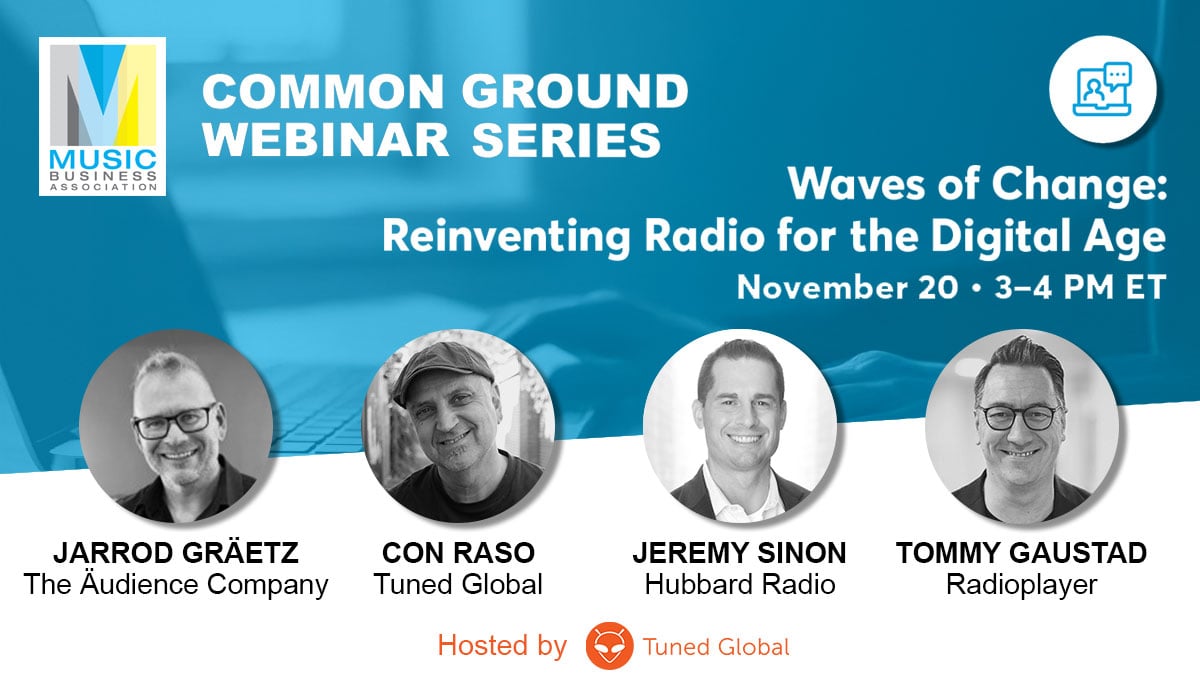 MUSIC BUSINESS ASSOCIATION

COMMON GROUND WEBINAR SERIES

Waves of Change: Reinventing Radio for the Digital Age

November 20 • 3–4 PM ET

JARROD GRÄETZ
The Äudience Company

CON RASO
Tuned Global

JEREMY SINON
Hubbard Radio

TOMMY GAUSTAD
Radioplayer

Hosted by Tuned Global